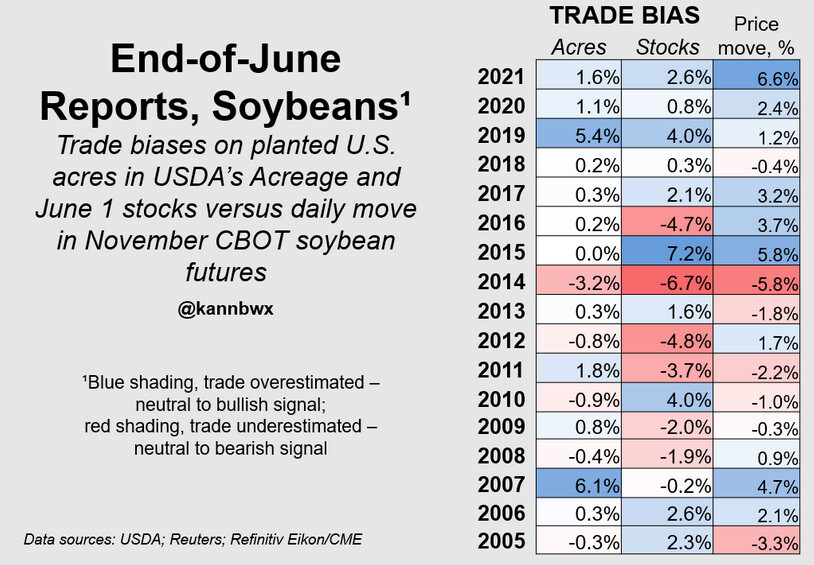 End-of-June Reports, Soybeans¹

Trade biases on planted U.S. acres in USDA's Acreage and June 1 stocks versus daily move in November CBOT soybean futures

@kannbwx

¹Blue shading, trade overestimated – neutral to bullish signal; red shading, trade underestimated – neutral to bearish signal

Data sources: USDA; Reuters; Refinitiv Eikon/CME

TRADE BIAS

| | Acres | Stocks | Price move, % |
|---|---|---|---|
| 2021 | 1.6% | 2.6% | 6.6% |
| 2020 | 1.1% | 0.8% | 2.4% |
| 2019 | 5.4% | 4.0% | 1.2% |
| 2018 | 0.2% | 0.3% | -0.4% |
| 2017 | 0.3% | 2.1% | 3.2% |
| 2016 | 0.2% | -4.7% | 3.7% |
| 2015 | 0.0% | 7.2% | 5.8% |
| 2014 | -3.2% | -6.7% | -5.8% |
| 2013 | 0.3% | 1.6% | -1.8% |
| 2012 | -0.8% | -4.8% | 1.7% |
| 2011 | 1.8% | -3.7% | -2.2% |
| 2010 | -0.9% | 4.0% | -1.0% |
| 2009 | 0.8% | -2.0% | -0.3% |
| 2008 | -0.4% | -1.9% | 0.9% |
| 2007 | 6.1% | -0.2% | 4.7% |
| 2006 | 0.3% | 2.6% | 2.1% |
| 2005 | -0.3% | 2.3% | -3.3% |